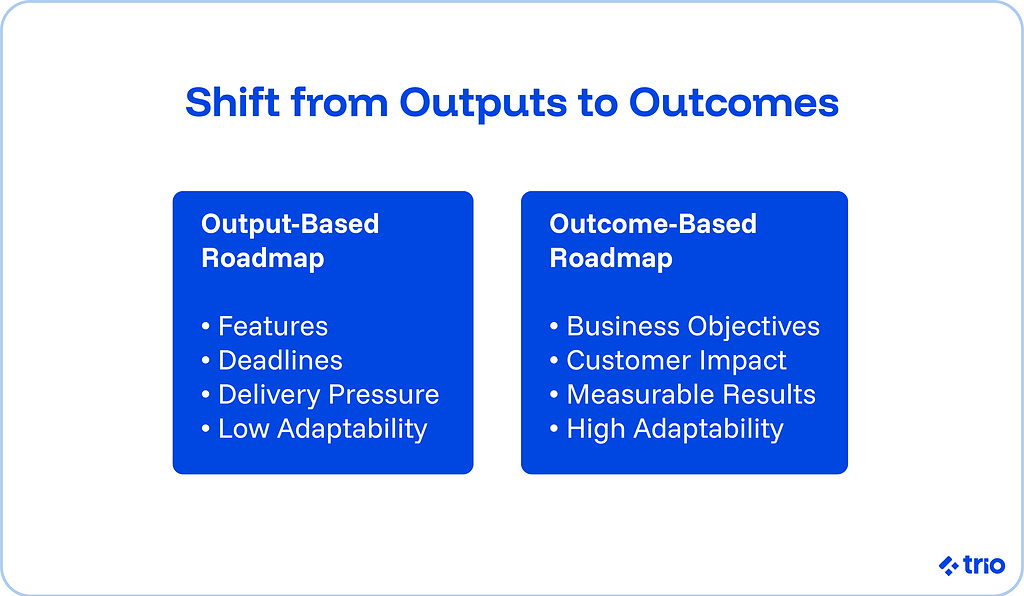 Shift from Outputs to Outcomes

Output-Based Roadmap

• Features
• Deadlines
• Delivery Pressure
• Low Adaptability

Outcome-Based Roadmap

• Business Objectives
• Customer Impact
• Measurable Results
• High Adaptability

trio